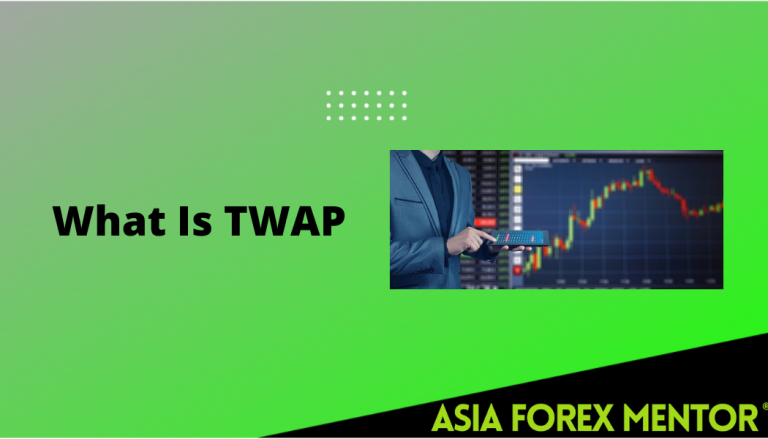 What Is TWAP

ASIA FOREX MENTOR®